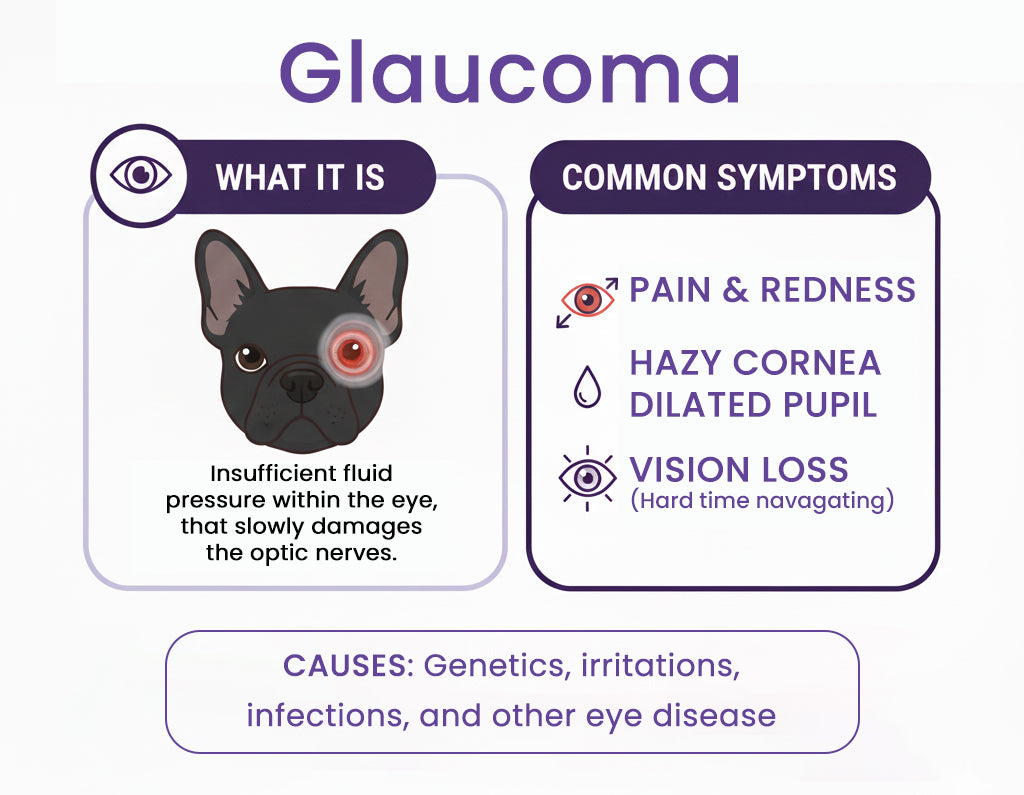 Glaucoma

WHAT IT IS

Insufficient fluid pressure within the eye, that slowly damages the optic nerves.

COMMON SYMPTOMS

PAIN & REDNESS

HAZY CORNEA
DILATED PUPIL

VISION LOSS
(Hard time navagating)

CAUSES: Genetics, irritations, infections, and other eye disease